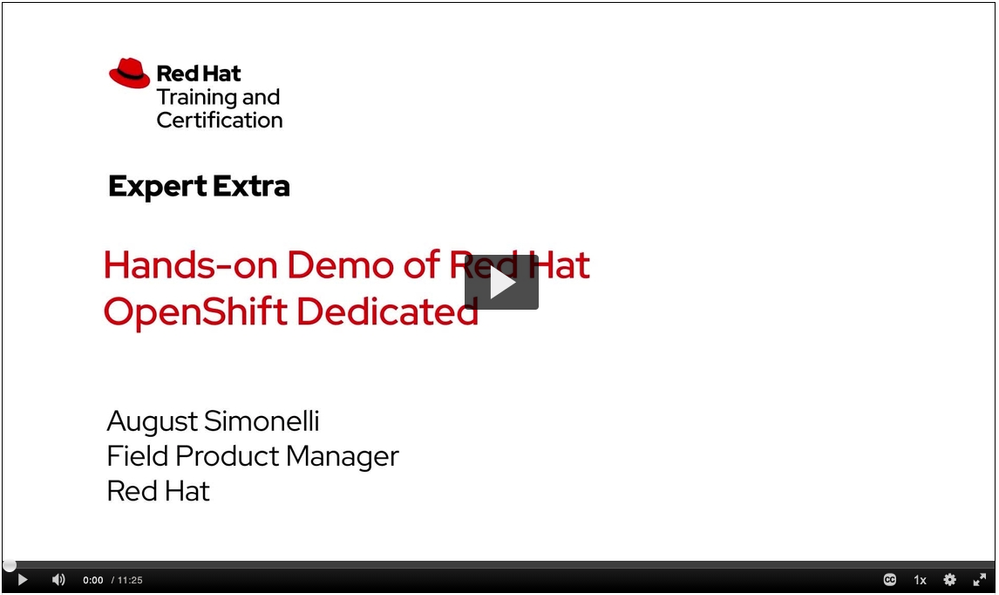 Red Hat
Training and
Certification

Expert Extra

Hands-on Demo of Red Hat OpenShift Dedicated

August Simonelli
Field Product Manager
Red Hat

0:00 / 11:25

CC 1x